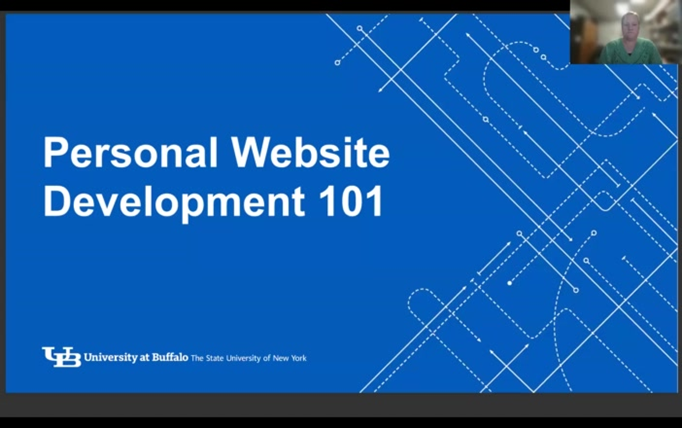 Personal Website Development 101

UB University at Buffalo The State University of New York